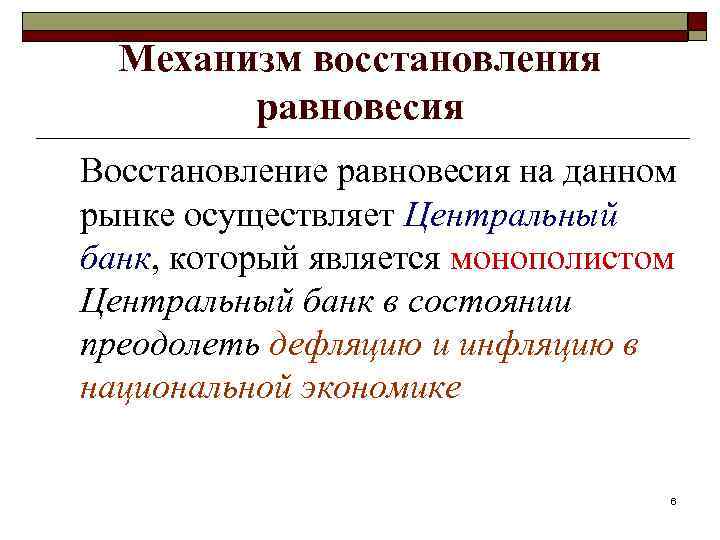 Механизм восстановления равновесия

Восстановление равновесия на данном рынке осуществляет Центральный банк, который является монополистом Центральный банк в состоянии преодолеть дефляцию и инфляцию в национальной экономике

6